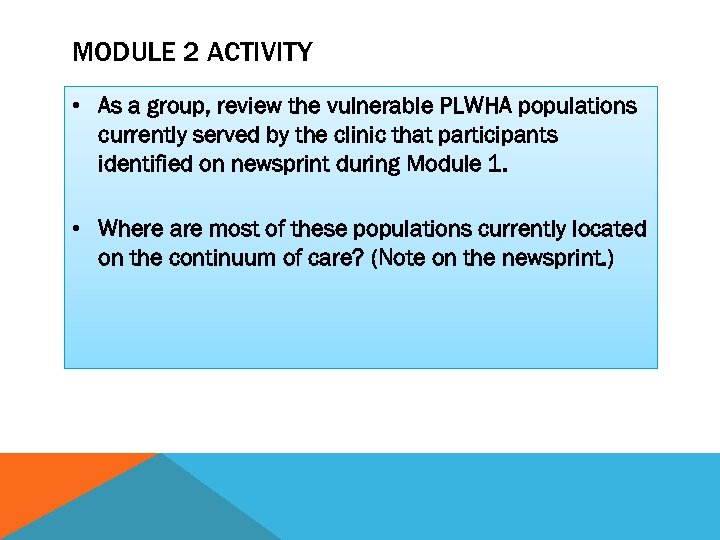 MODULE 2 ACTIVITY

• As a group, review the vulnerable PLWHA populations currently served by the clinic that participants identified on newsprint during Module 1.

• Where are most of these populations currently located on the continuum of care? (Note on the newsprint.)